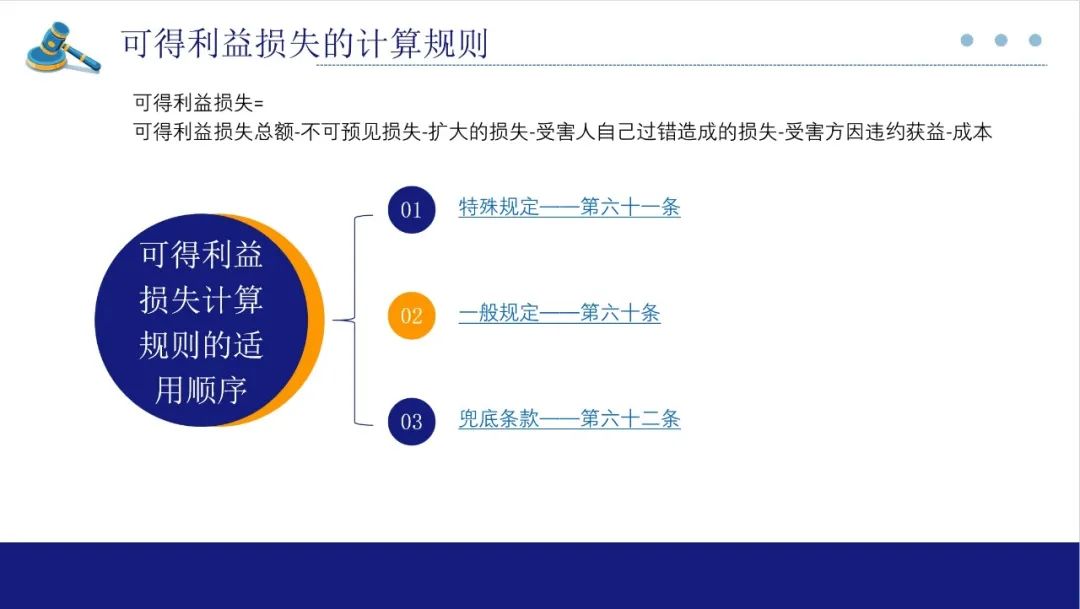 可得利益损失的计算规则

可得利益损失=
可得利益损失总额-不可预见损失-扩大的损失-受害人自己过错造成的损失-受害方因违约获益-成本

可得利益损失计算规则的适用顺序

01 特殊规定——第六十一条

02 一般规定——第六十条

03 兜底条款——第六十二条